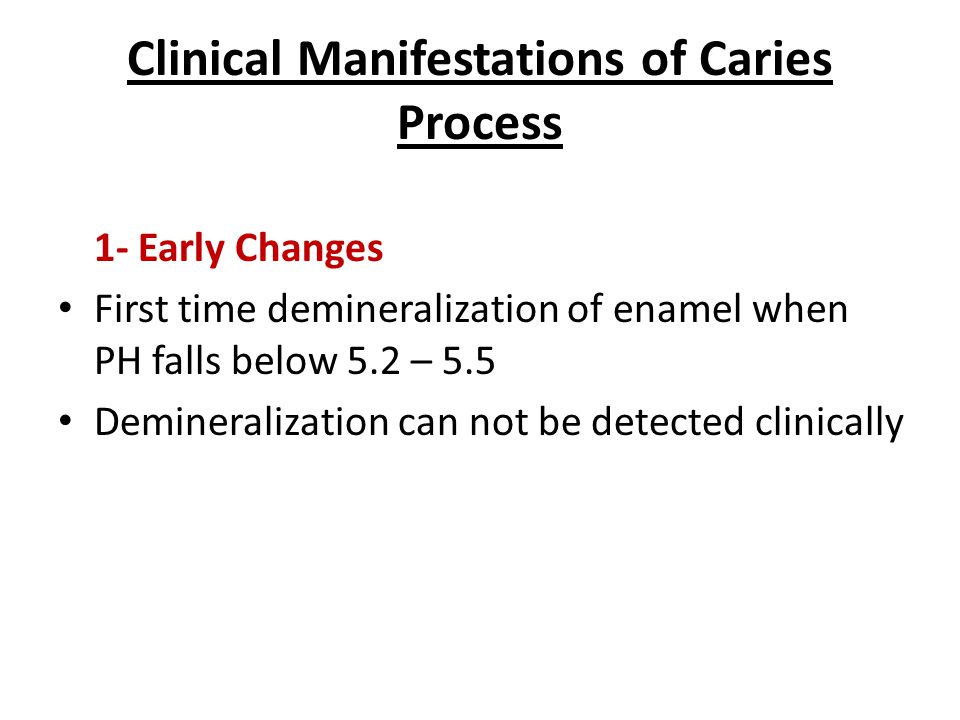 Clinical Manifestations of Caries Process

1- Early Changes

• First time demineralization of enamel when PH falls below 5.2 – 5.5

• Demineralization can not be detected clinically